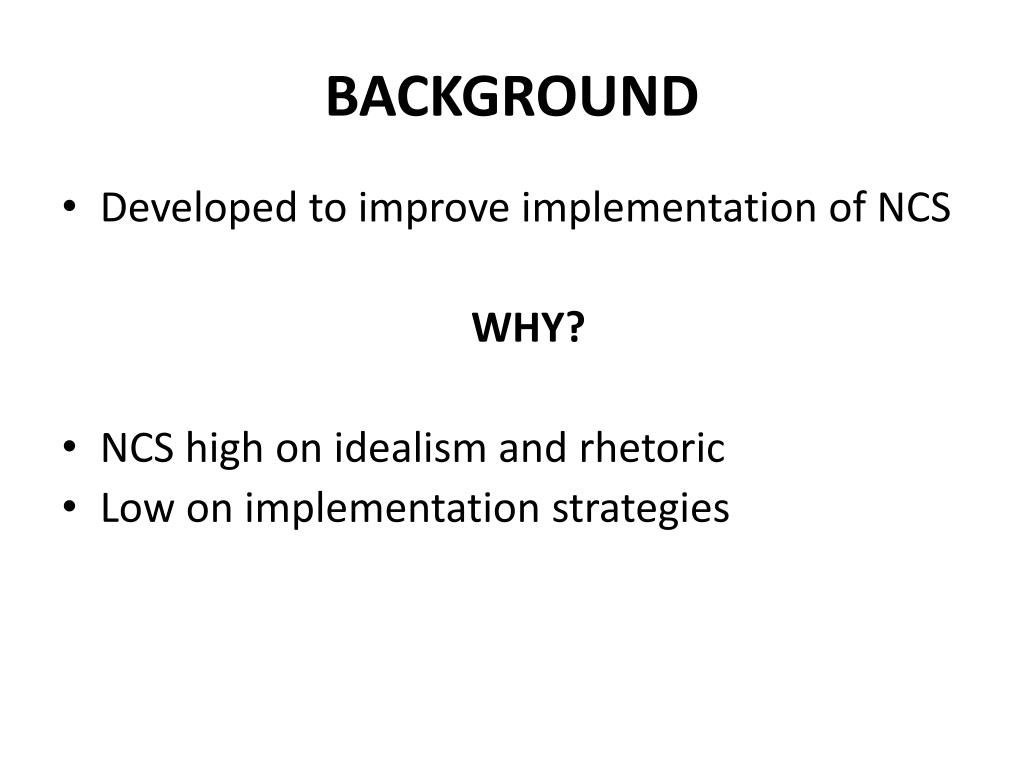 BACKGROUND

• Developed to improve implementation of NCS

WHY?

• NCS high on idealism and rhetoric
• Low on implementation strategies